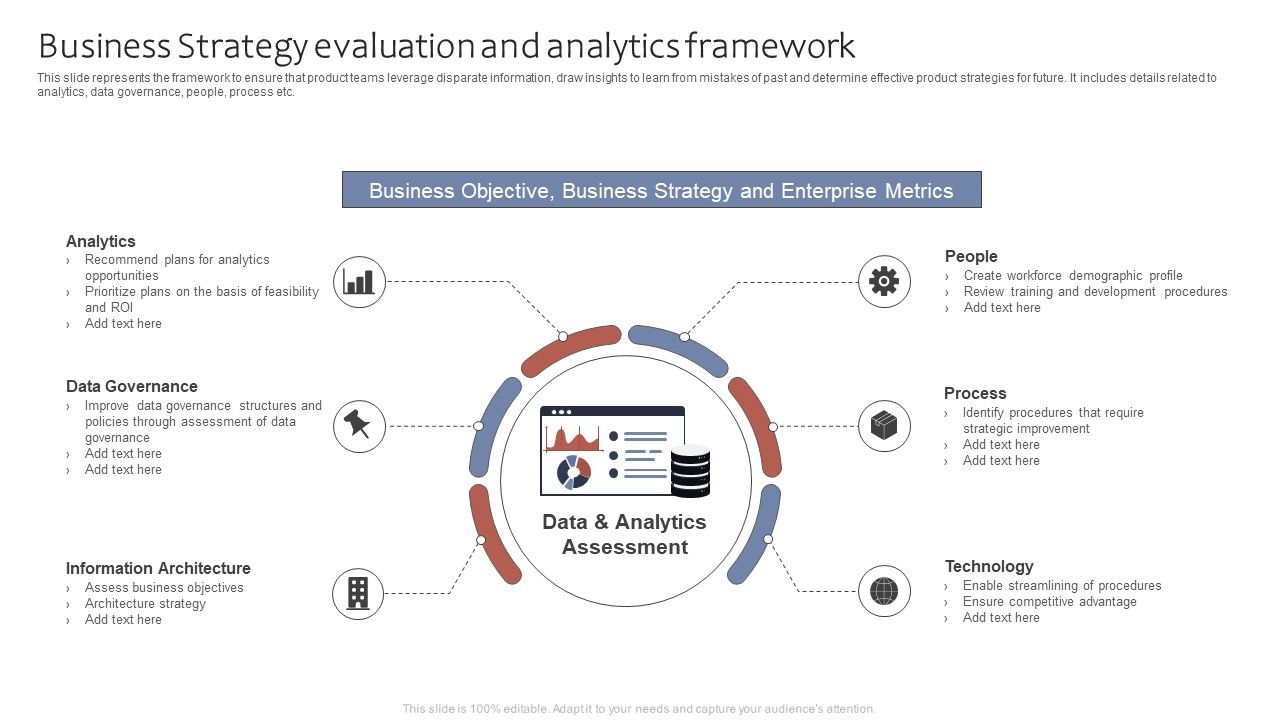 Business Strategy evaluation and analytics framework

This slide represents the framework to ensure that product teams leverage disparate information, draw insights to learn from mistakes of past and determine effective product strategies for future. It includes details related to analytics, data governance, people, process etc.

Business Objective, Business Strategy and Enterprise Metrics

Analytics
› Recommend plans for analytics opportunities
› Prioritize plans on the basis of feasibility and ROI
› Add text here

Data Governance
› Improve data governance structures and policies through assessment of data governance
› Add text here
› Add text here

Information Architecture
› Assess business objectives
› Architecture strategy
› Add text here

Data & Analytics Assessment

People
› Create workforce demographic profile
› Review training and development procedures
› Add text here

Process
› Identify procedures that require strategic improvement
› Add text here
› Add text here

Technology
› Enable streamlining of procedures
› Ensure competitive advantage
› Add text here

This slide is 100% editable. Adapt it to your needs and capture your audience's attention.